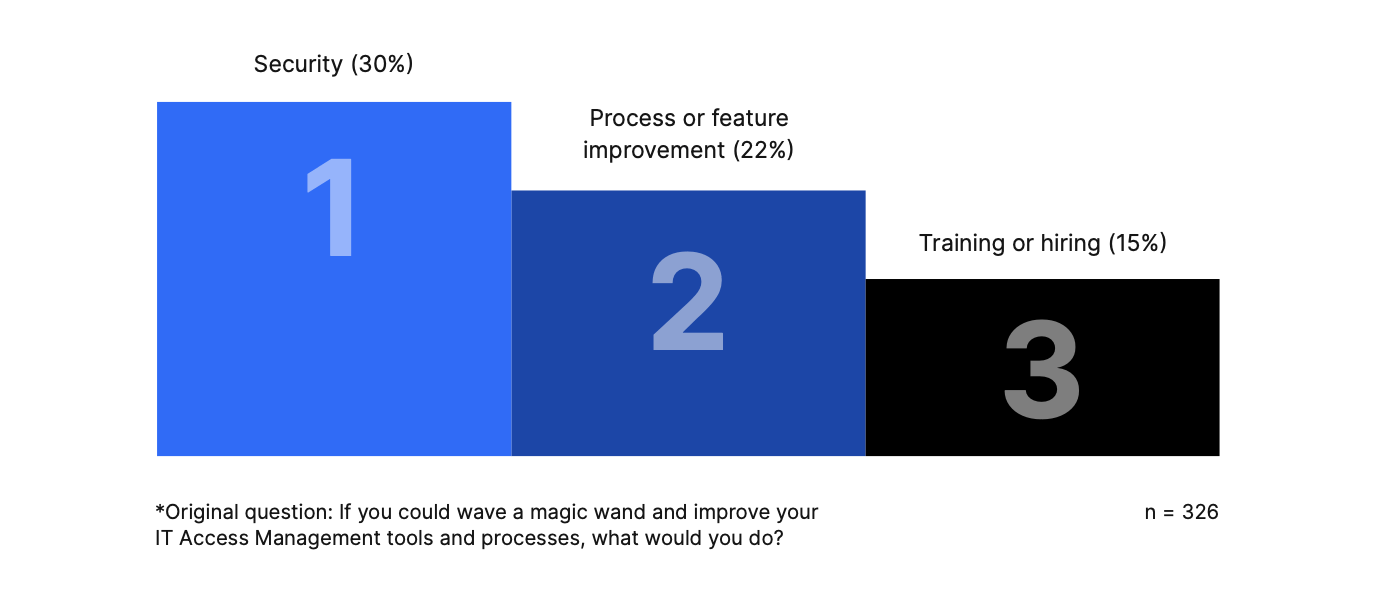 Security (30%)

1

Process or feature improvement (22%)

2

Training or hiring (15%)

3

*Original question: If you could wave a magic wand and improve your IT Access Management tools and processes, what would you do?

n = 326